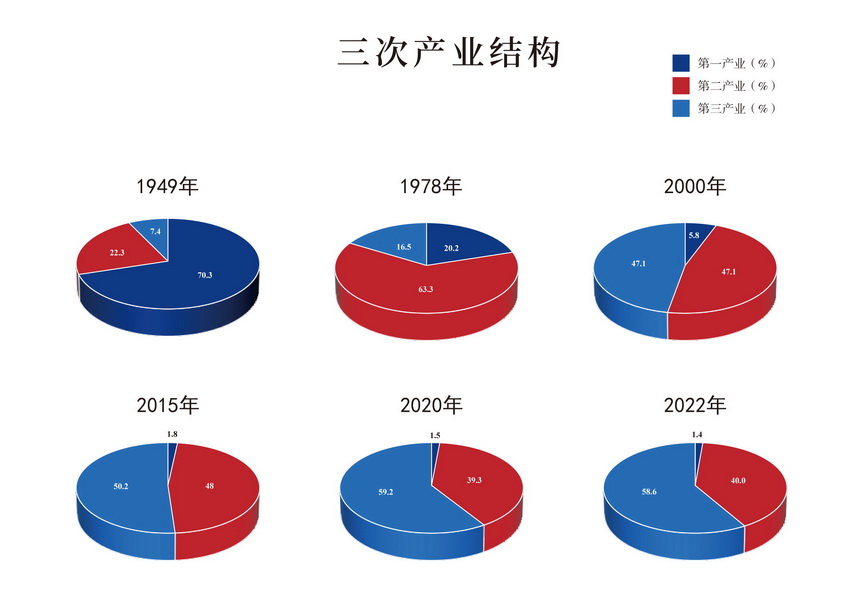 三次产业结构

第一产业（%）
第二产业（%）
第三产业（%）

1949年
7.4
22.3
70.3

1978年
16.5
20.2
63.3

2000年
5.8
47.1
47.1

2015年
1.8
50.2
48

2020年
1.5
59.2
39.3

2022年
1.4
58.6
40.0